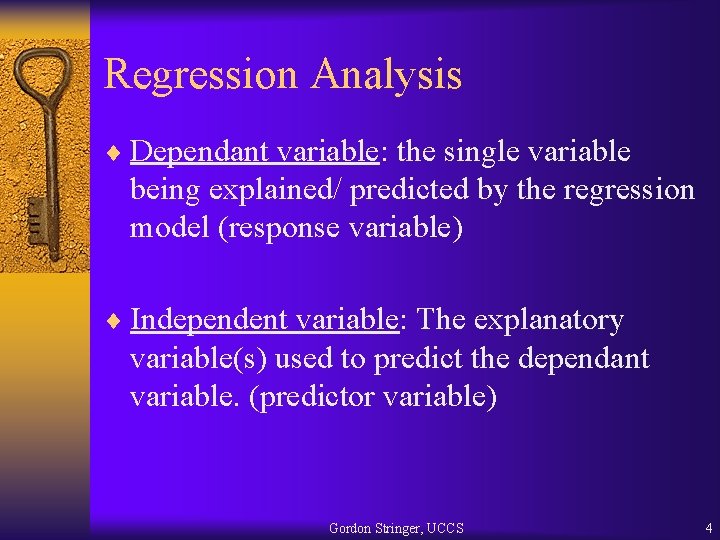 Regression Analysis

♦ Dependant variable: the single variable being explained/ predicted by the regression model (response variable)

♦ Independent variable: The explanatory variable(s) used to predict the dependant variable. (predictor variable)

Gordon Stringer, UCCS

4